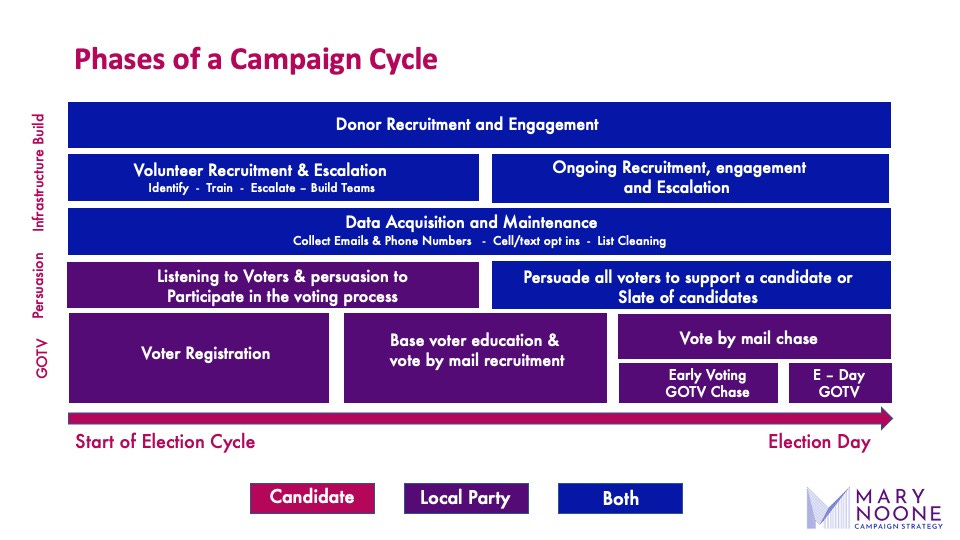 Phases of a Campaign Cycle

Infrastructure Build

Donor Recruitment and Engagement

Volunteer Recruitment & Escalation
Identify - Train - Escalate – Build Teams

Ongoing Recruitment, engagement and Escalation

Data Acquisition and Maintenance
Collect Emails & Phone Numbers - Cell/text opt ins - List Cleaning

Persuasion

Listening to Voters & persuasion to Participate in the voting process

Persuade all voters to support a candidate or Slate of candidates

GOTV

Voter Registration

Base voter education & vote by mail recruitment

Vote by mail chase

Early Voting GOTV Chase

E – Day GOTV

Start of Election Cycle

Election Day

Candidate

Local Party

Both

MARY NOONE
CAMPAIGN STRATEGY